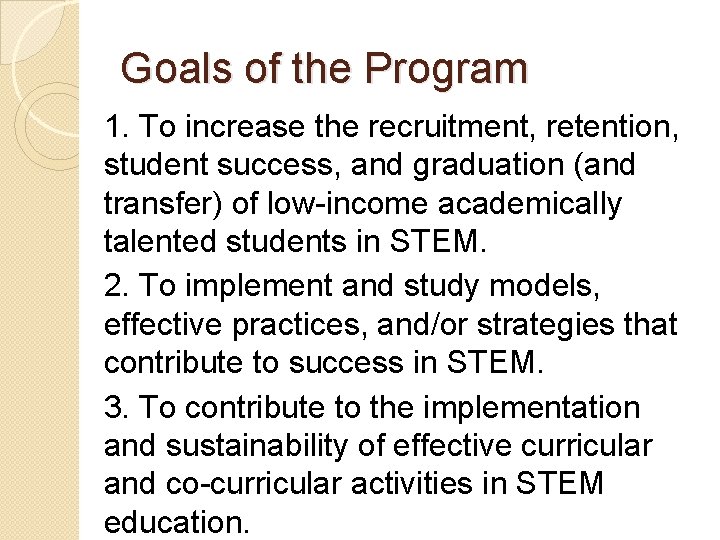 Goals of the Program

1. To increase the recruitment, retention, student success, and graduation (and transfer) of low-income academically talented students in STEM.

2. To implement and study models, effective practices, and/or strategies that contribute to success in STEM.

3. To contribute to the implementation and sustainability of effective curricular and co-curricular activities in STEM education.